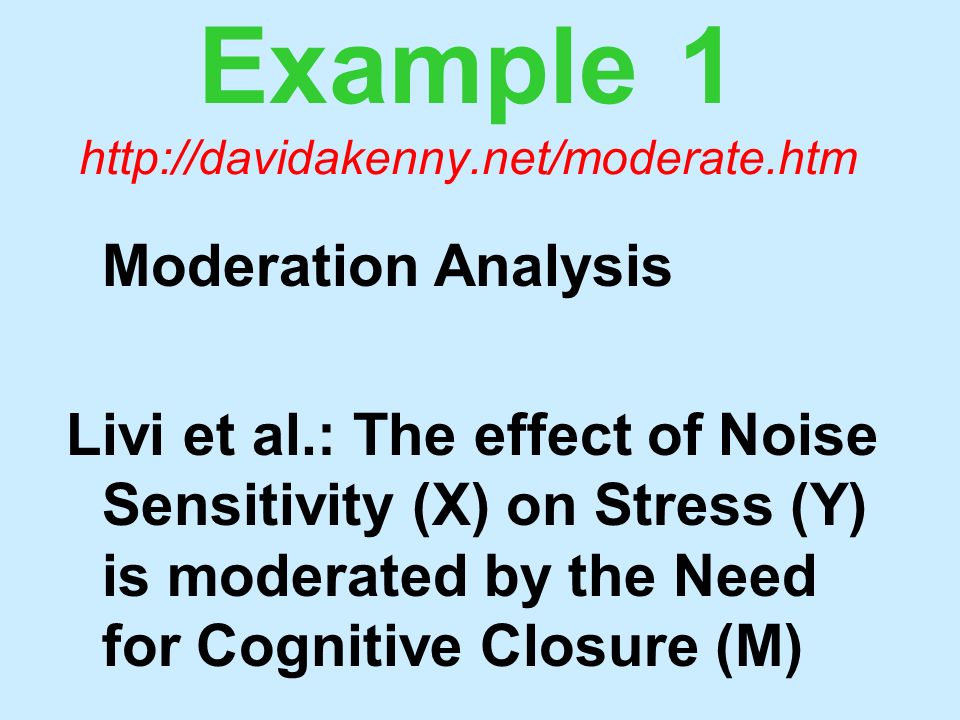 Example 1
http://davidakenny.net/moderate.htm

Moderation Analysis

Livi et al.: The effect of Noise Sensitivity (X) on Stress (Y) is moderated by the Need for Cognitive Closure (M)